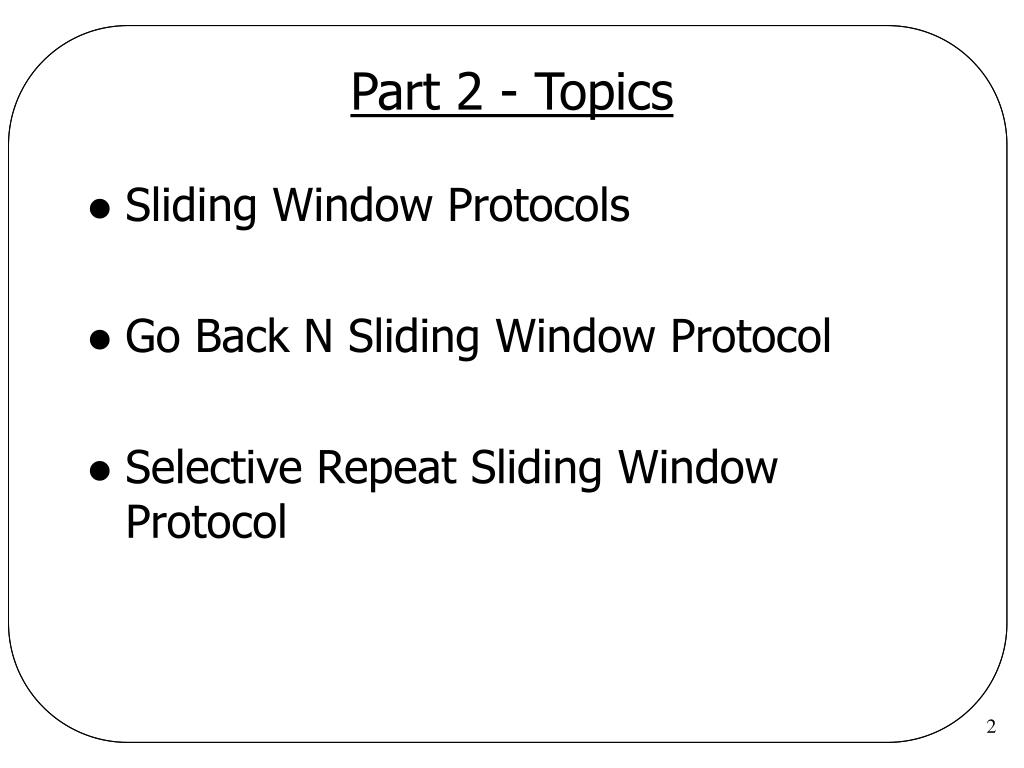 Part 2 - Topics

● Sliding Window Protocols

● Go Back N Sliding Window Protocol

● Selective Repeat Sliding Window Protocol

2